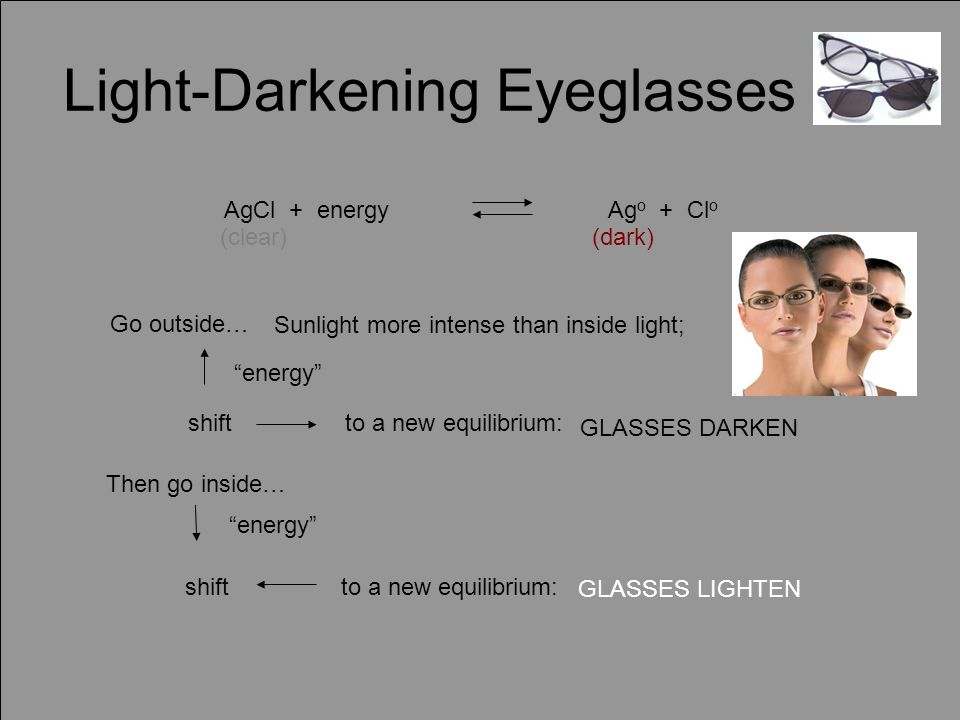 Light-Darkening Eyeglasses

$AgCl + energy \rightleftharpoons Ag^o + Cl^o$
(clear) (dark)

Go outside… Sunlight more intense than inside light;

↑ “energy”

shift → to a new equilibrium: GLASSES DARKEN

Then go inside…

↓ “energy”

shift ← to a new equilibrium: GLASSES LIGHTEN